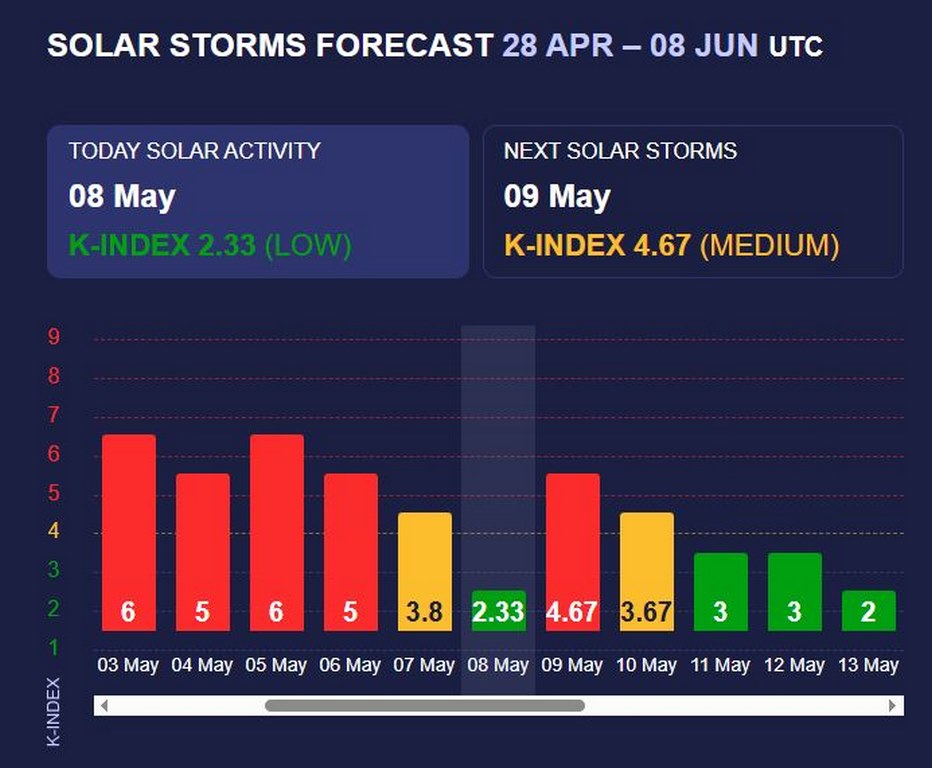 SOLAR STORMS FORECAST 28 APR – 08 JUN UTC

TODAY SOLAR ACTIVITY
08 May
K-INDEX 2.33 (LOW)

NEXT SOLAR STORMS
09 May
K-INDEX 4.67 (MEDIUM)

9
8
7
6
5
4
3
2
1

K-INDEX

6 5 6 5 3.8 2.33 4.67 3.67 3 3 2

03 May 04 May 05 May 06 May 07 May 08 May 09 May 10 May 11 May 12 May 13 May